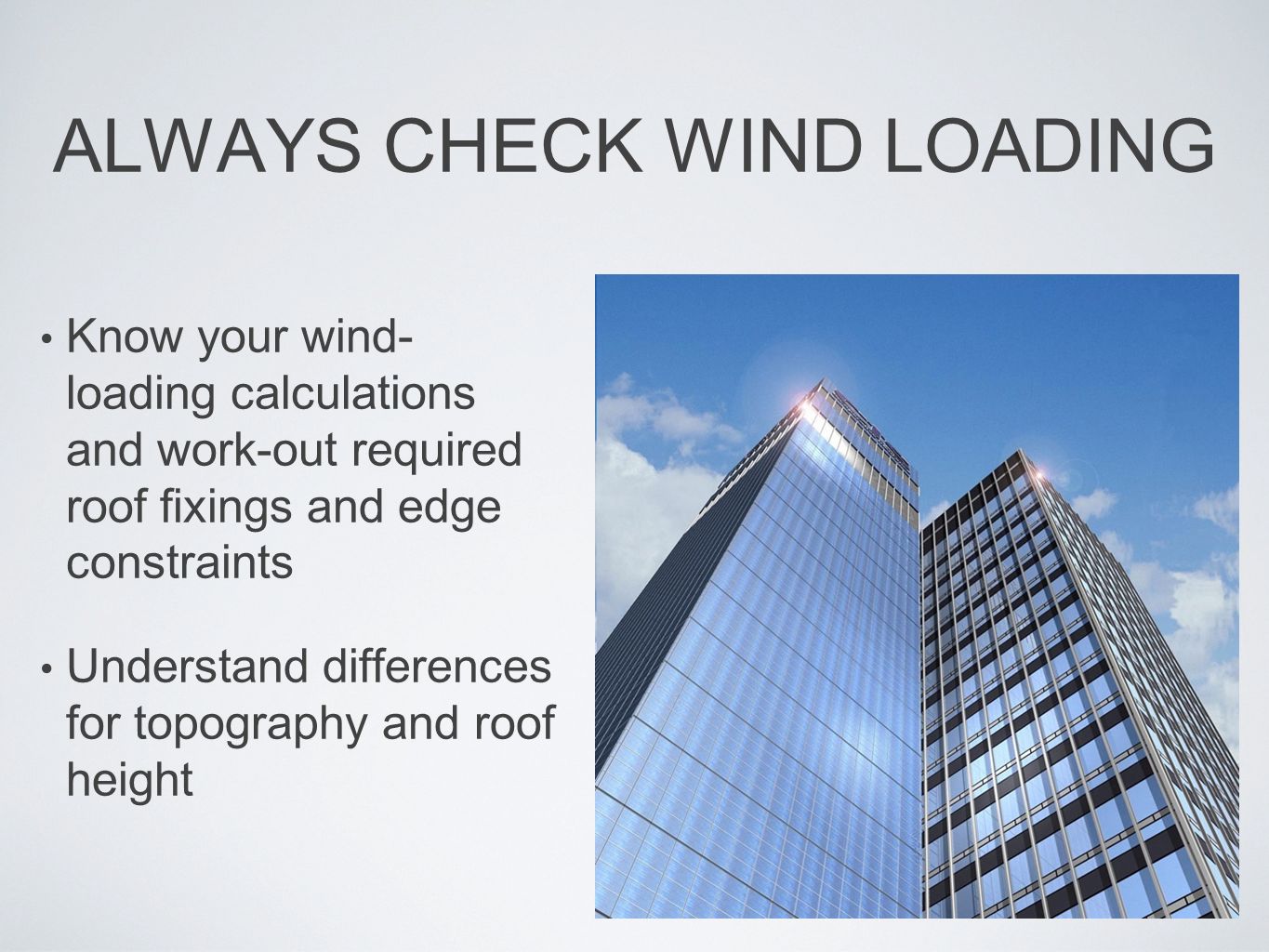 ALWAYS CHECK WIND LOADING

• Know your wind-loading calculations and work-out required roof fixings and edge constraints

• Understand differences for topography and roof height